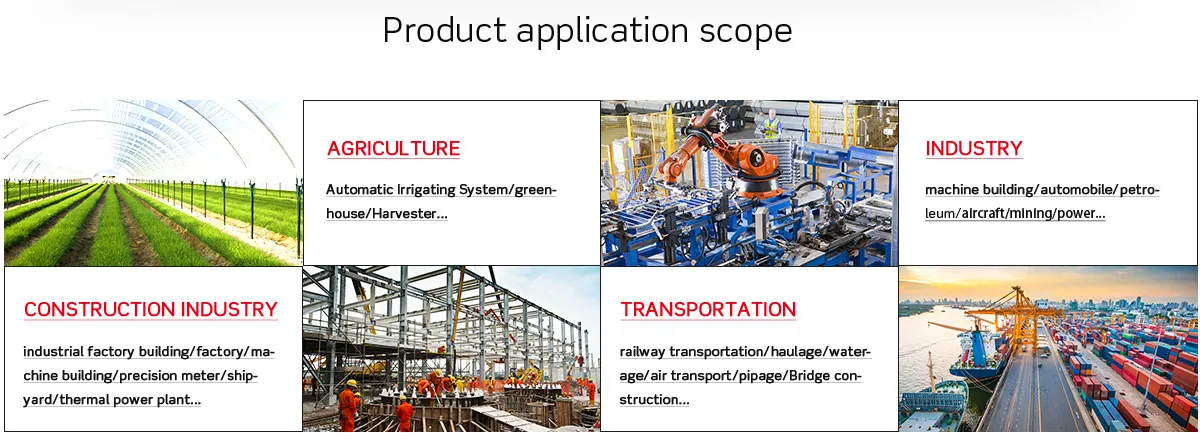 Product application scope

AGRICULTURE

Automatic Irrigating System/greenhouse/Harvester...

INDUSTRY

machine building/automobile/petroleum/aircraft/mining/power...

CONSTRUCTION INDUSTRY

industrial factory building/factory/machine building/precision meter/shipyard/thermal power plant...

TRANSPORTATION

railway transportation/haulage/waterage/air transport/pipage/Bridge construction...